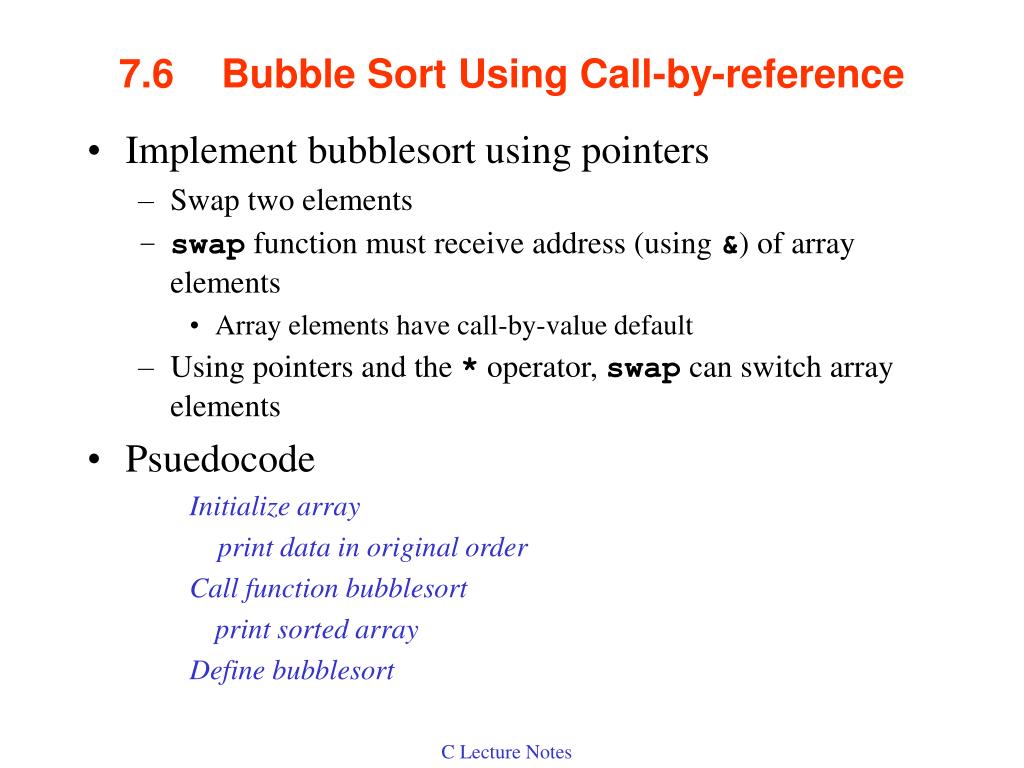 7.6 Bubble Sort Using Call-by-reference

• Implement bubblesort using pointers
– Swap two elements
– swap function must receive address (using &) of array elements
• Array elements have call-by-value default
– Using pointers and the * operator, swap can switch array elements

• Psuedocode
Initialize array
print data in original order
Call function bubblesort
print sorted array
Define bubblesort

C Lecture Notes